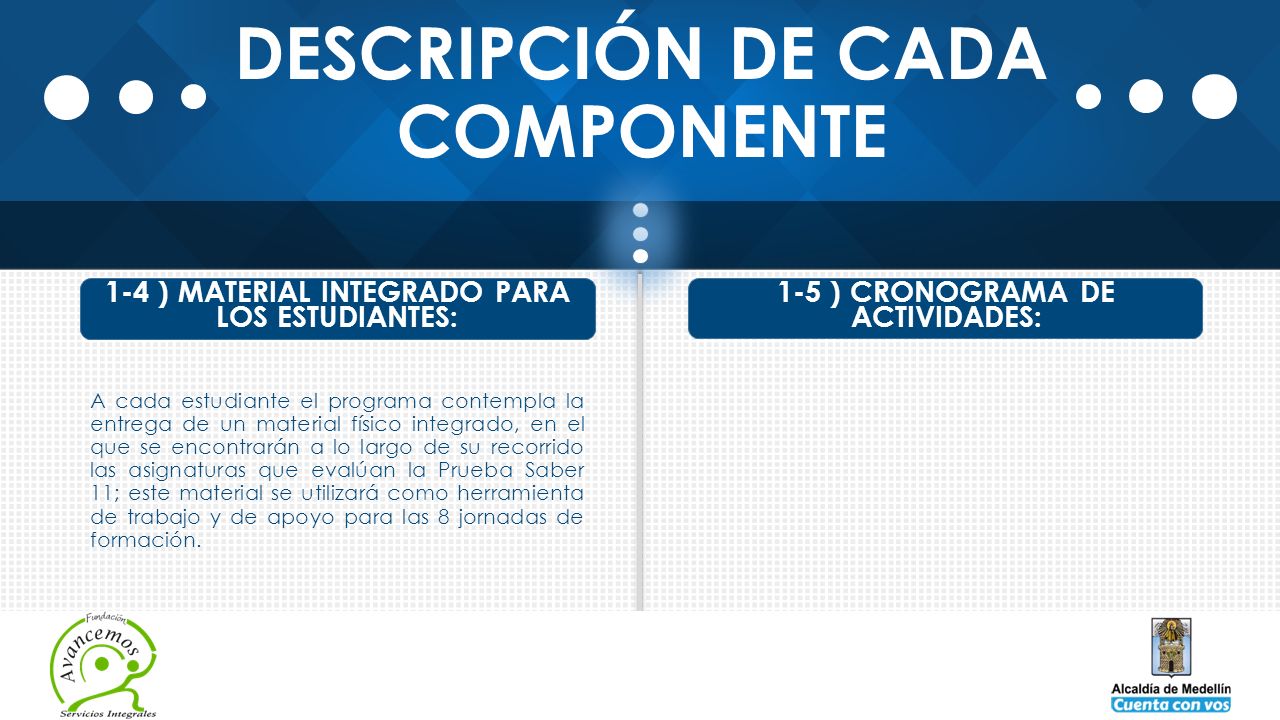 DESCRIPCIÓN DE CADA COMPONENTE

1-4 ) MATERIAL INTEGRADO PARA LOS ESTUDIANTES:

A cada estudiante el programa contempla la entrega de un material físico integrado, en el que se encontrarán a lo largo de su recorrido las asignaturas que evalúan la Prueba Saber 11; este material se utilizará como herramienta de trabajo y de apoyo para las 8 jornadas de formación.

1-5 ) CRONOGRAMA DE ACTIVIDADES:

Fundación Avancemos Servicios Integrales

Alcaldía de Medellín
Cuenta con vos